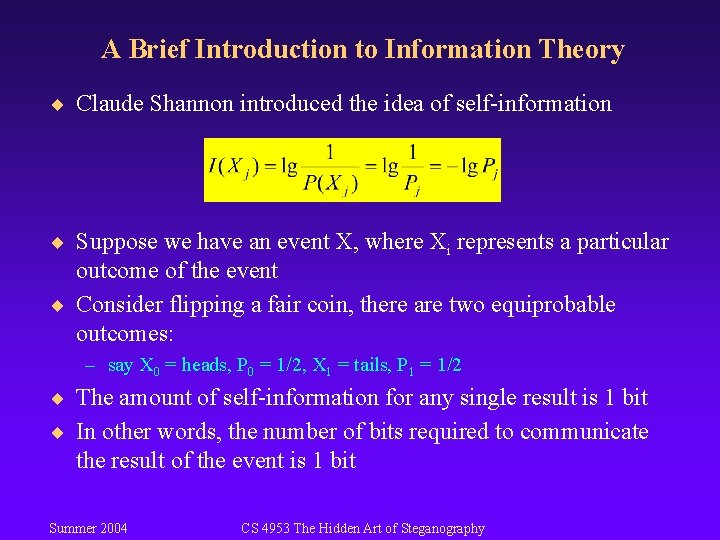 A Brief Introduction to Information Theory

◆ Claude Shannon introduced the idea of self-information

$I(X_j) = \lg \frac{1}{P(X_j)} = \lg \frac{1}{P_j} = -\lg P_j$

◆ Suppose we have an event X, where $X_i$ represents a particular outcome of the event

◆ Consider flipping a fair coin, there are two equiprobable outcomes:

– say $X_0$ = heads, $P_0$ = 1/2, $X_1$ = tails, $P_1$ = 1/2

◆ The amount of self-information for any single result is 1 bit

◆ In other words, the number of bits required to communicate the result of the event is 1 bit

Summer 2004

CS 4953 The Hidden Art of Steganography